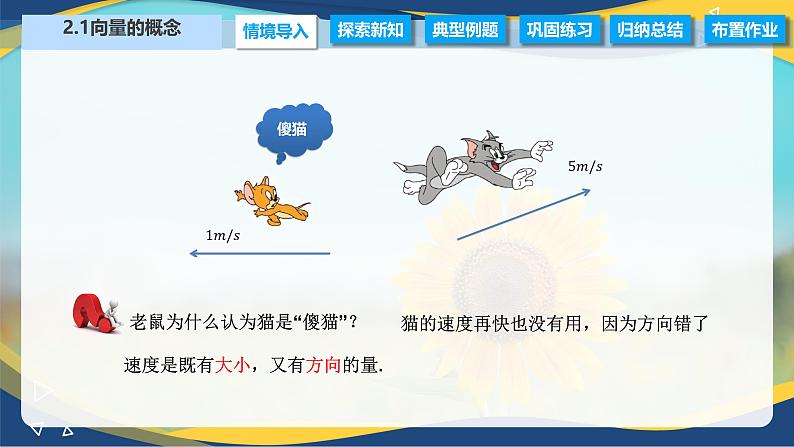 2.1向量的概念

情境导入 探索新知 典型例题 巩固练习 归纳总结 布置作业

傻猫

$5m/s$

$1m/s$

老鼠为什么认为猫是“傻猫”？ 猫的速度再快也没有用，因为方向错了

速度是既有大小，又有方向的量.